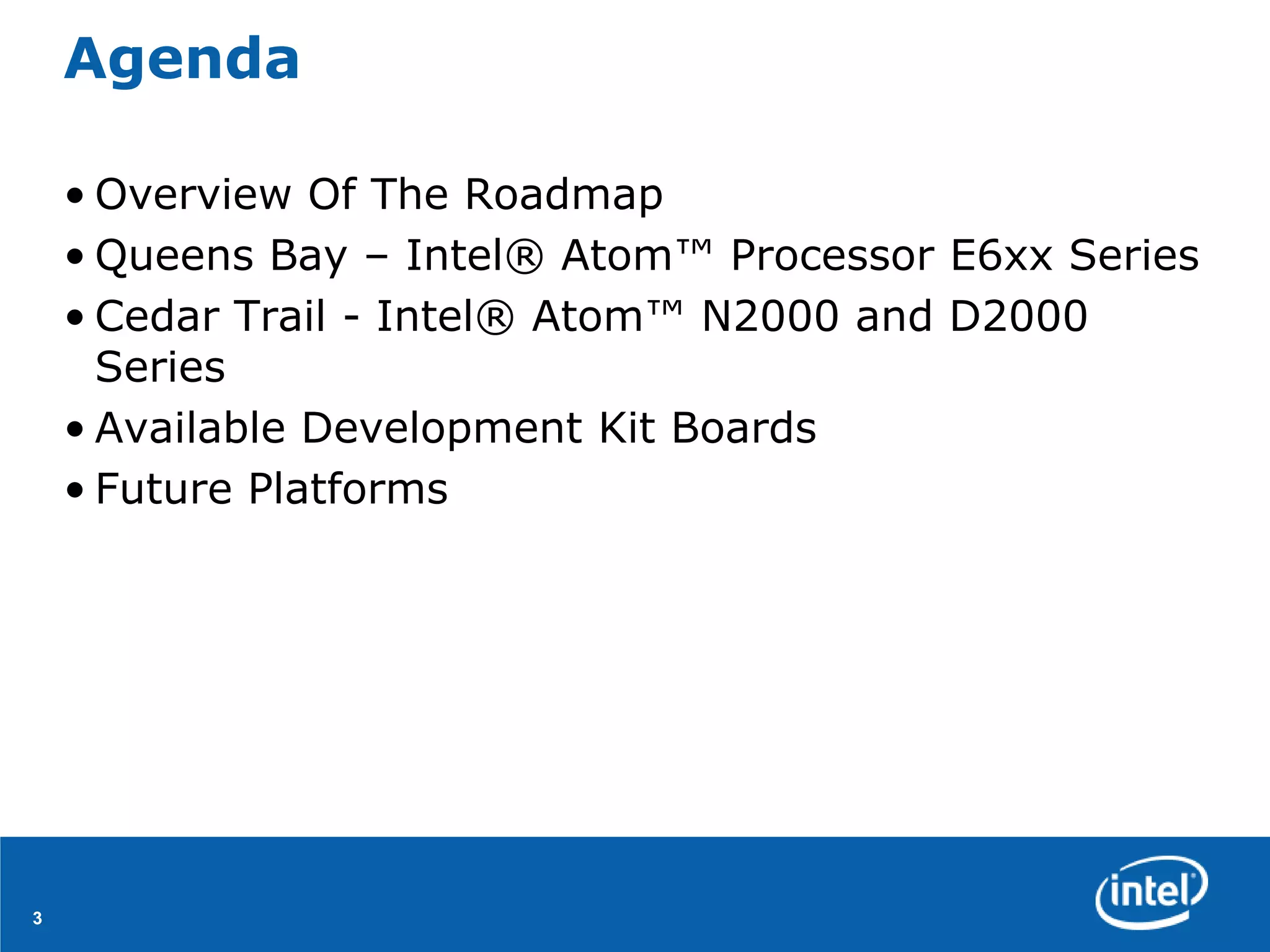 Agenda

• Overview Of The Roadmap
• Queens Bay – Intel® Atom™ Processor E6xx Series
• Cedar Trail - Intel® Atom™ N2000 and D2000 Series
• Available Development Kit Boards
• Future Platforms

3

intel